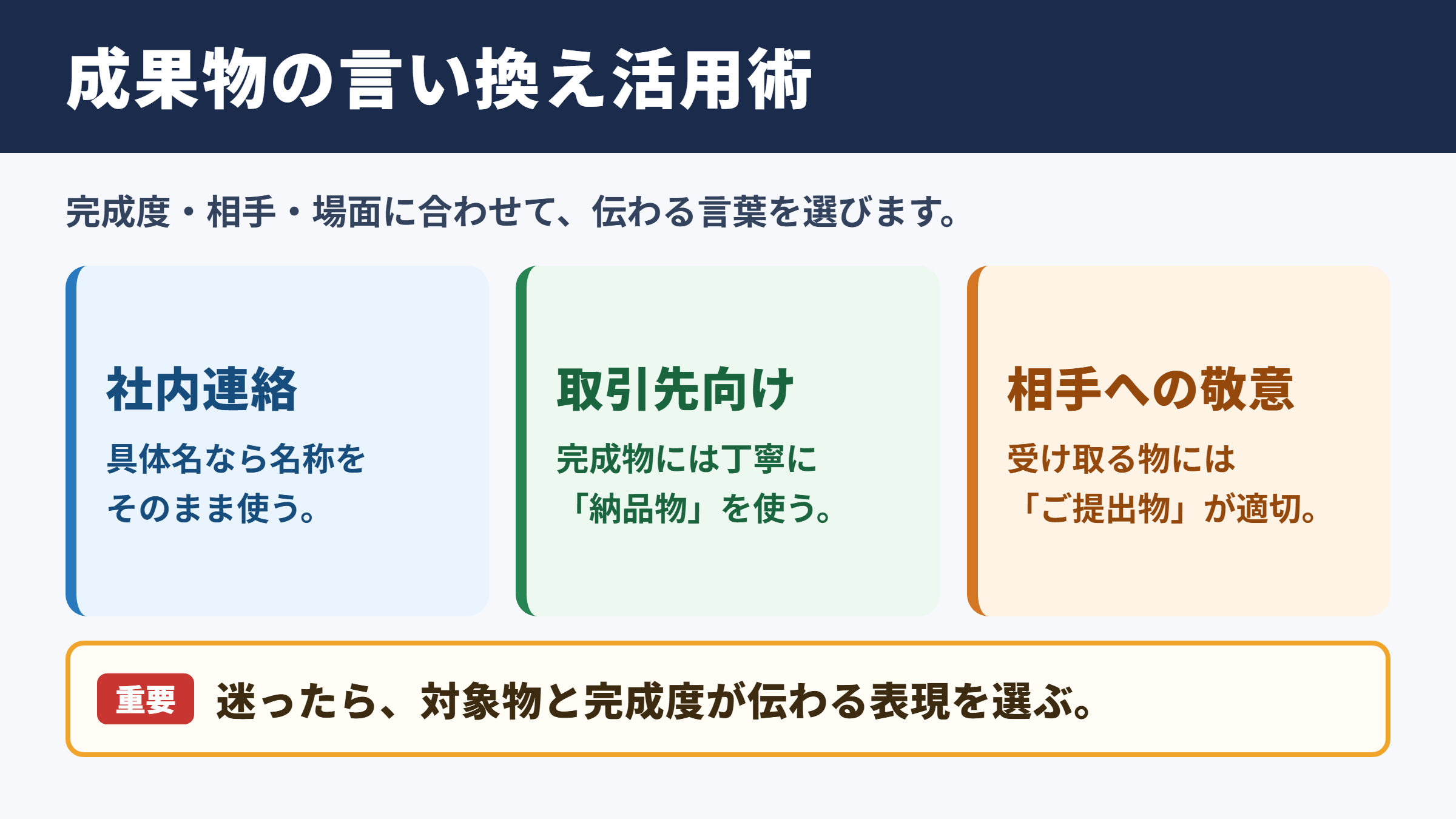 成果物の言い換え活用術

完成度・相手・場面に合わせて、伝わる言葉を選びます。

社内連絡

具体名なら名称をそのまま使う。

取引先向け

完成物には丁寧に「納品物」を使う。

相手への敬意

受け取る物には「ご提出物」が適切。

重要 迷ったら、対象物と完成度が伝わる表現を選ぶ。